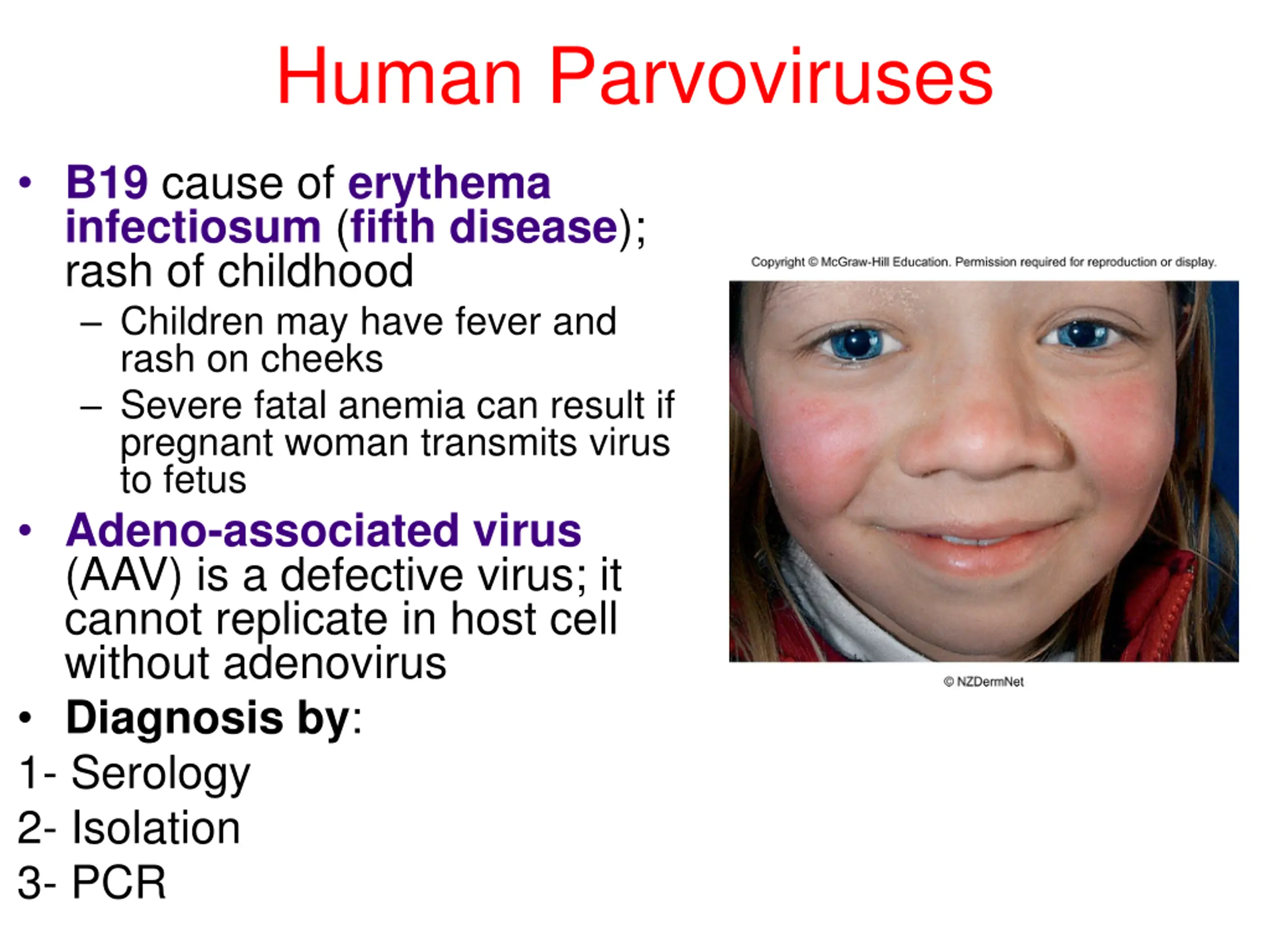 Human Parvoviruses

• B19 cause of erythema infectiosum (fifth disease); rash of childhood
– Children may have fever and rash on cheeks
– Severe fatal anemia can result if pregnant woman transmits virus to fetus
• Adeno-associated virus (AAV) is a defective virus; it cannot replicate in host cell without adenovirus
• Diagnosis by:
1- Serology
2- Isolation
3- PCR

Copyright © McGraw-Hill Education. Permission required for reproduction or display.

© NZDermNet